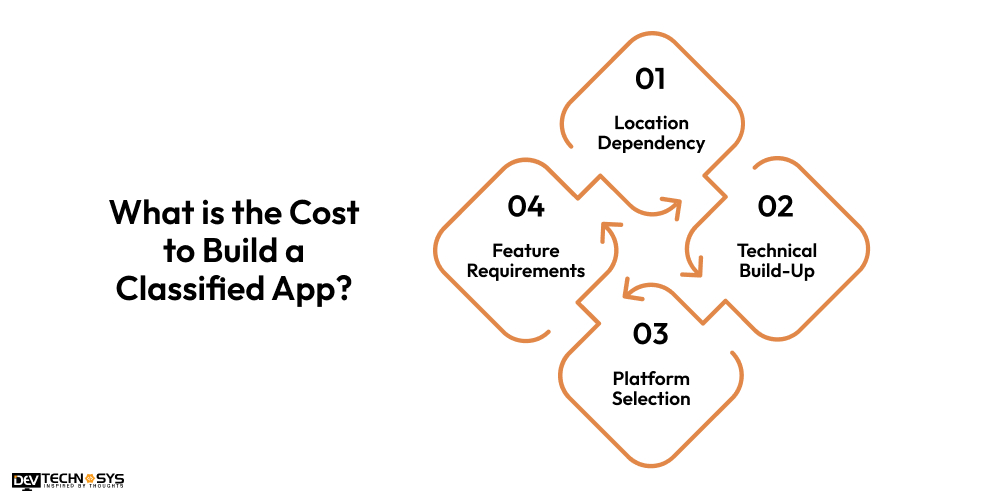 What is the Cost to Build a Classified App?

01
Location Dependency

02
Technical Build-Up

03
Platform Selection

04
Feature Requirements

DEV TECHNOSYS
INSPIRED BY THOUGHTS